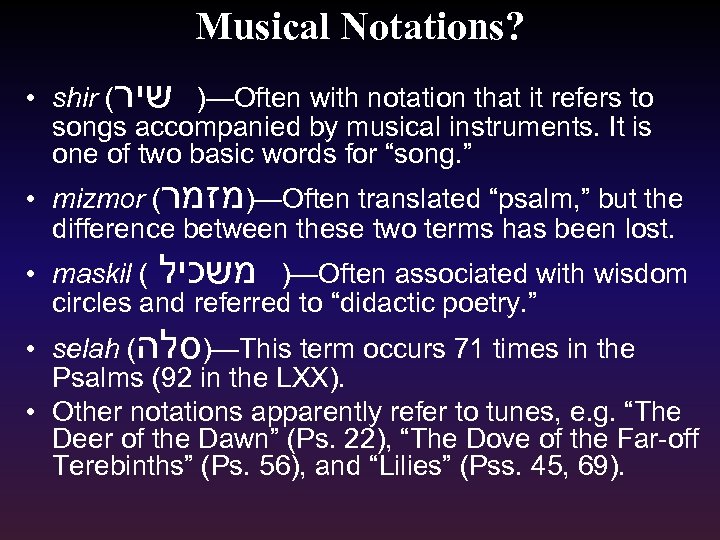 Musical Notations?

• shir (שיר )—Often with notation that it refers to songs accompanied by musical instruments. It is one of two basic words for “song.”

• mizmor (מזמר)—Often translated “psalm,” but the difference between these two terms has been lost.

• maskil ( משכיל )—Often associated with wisdom circles and referred to “didactic poetry.”

• selah (סלה)—This term occurs 71 times in the Psalms (92 in the LXX).

• Other notations apparently refer to tunes, e.g. “The Deer of the Dawn” (Ps. 22), “The Dove of the Far-off Terebinths” (Ps. 56), and “Lilies” (Pss. 45, 69).